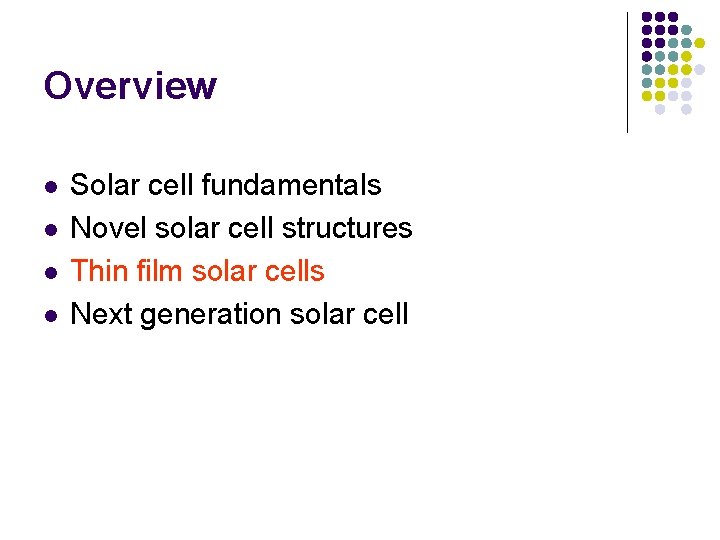 Overview

- Solar cell fundamentals
- Novel solar cell structures
- Thin film solar cells
- Next generation solar cell